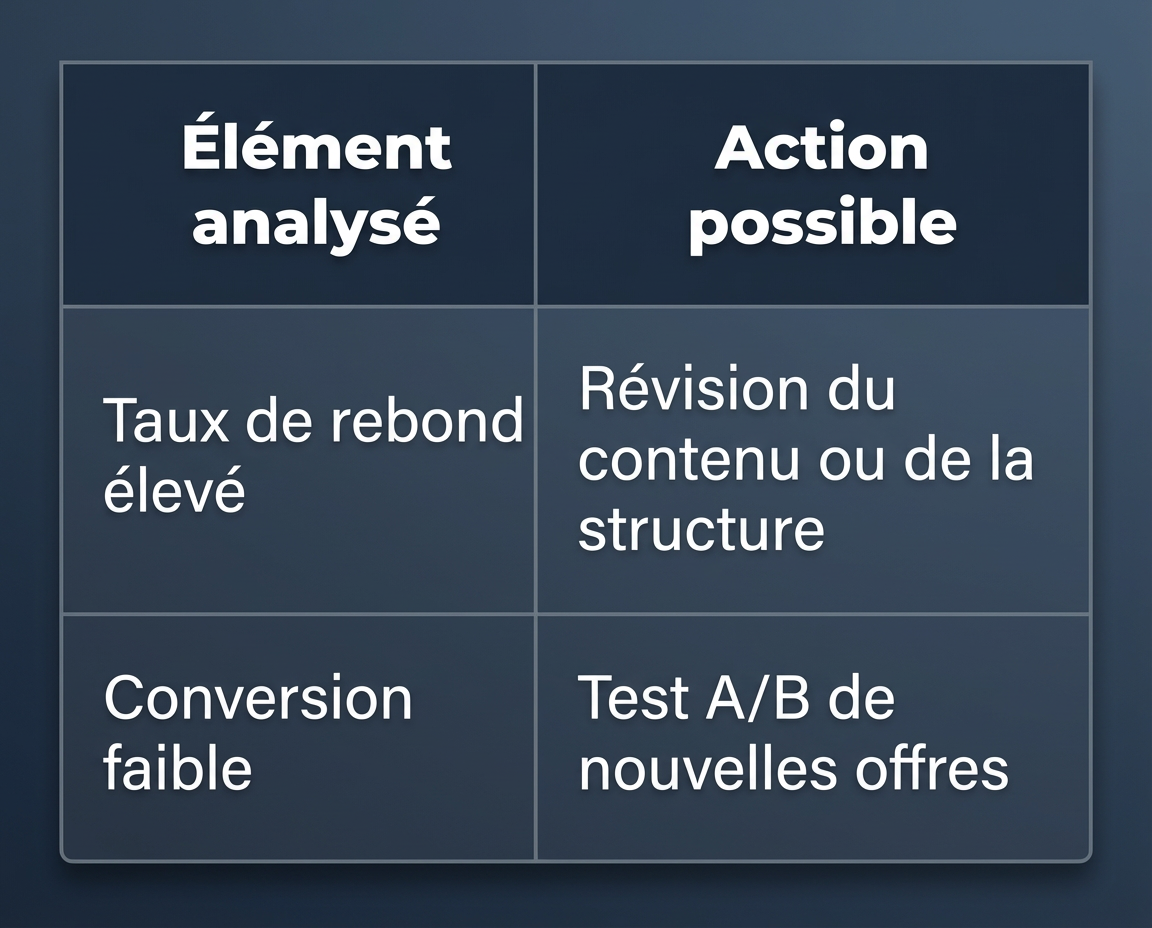 | Élément analysé | Action possible |
|---|---|
| Taux de rebond élevé | Révision du contenu ou de la structure |
| Conversion faible | Test A/B de nouvelles offres |